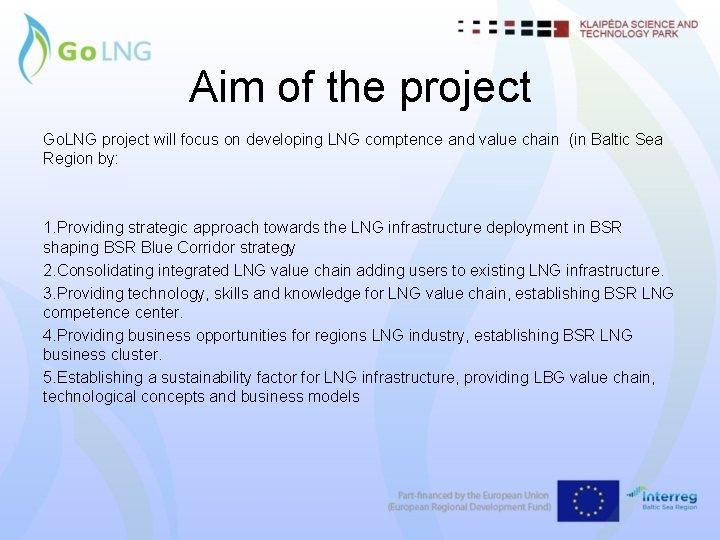 GoLNG

KLAIPĖDA SCIENCE AND TECHNOLOGY PARK

Aim of the project

GoLNG project will focus on developing LNG comptence and value chain (in Baltic Sea Region by:

1.Providing strategic approach towards the LNG infrastructure deployment in BSR shaping BSR Blue Corridor strategy
2.Consolidating integrated LNG value chain adding users to existing LNG infrastructure.
3.Providing technology, skills and knowledge for LNG value chain, establishing BSR LNG competence center.
4.Providing business opportunities for regions LNG industry, establishing BSR LNG business cluster.
5.Establishing a sustainability factor for LNG infrastructure, providing LBG value chain, technological concepts and business models

Part-financed by the European Union (European Regional Development Fund)

Interreg
Baltic Sea Region